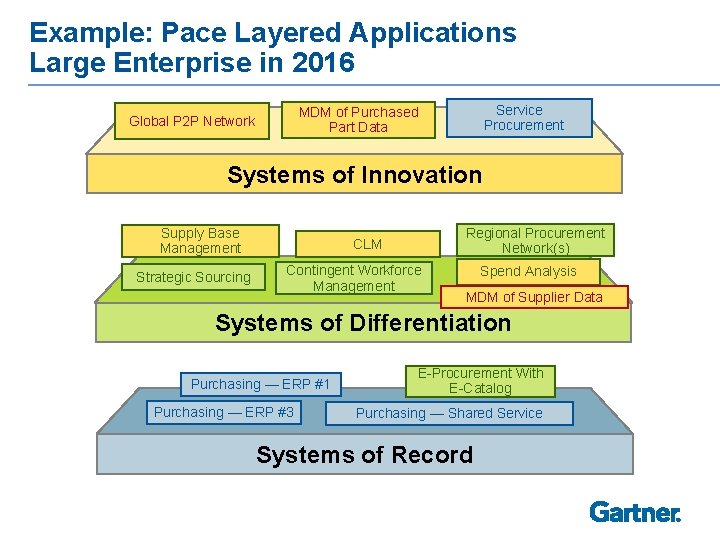 Example: Pace Layered Applications
Large Enterprise in 2016

Global P2P Network

MDM of Purchased Part Data

Service Procurement

Systems of Innovation

Supply Base Management

CLM

Regional Procurement Network(s)

Strategic Sourcing

Contingent Workforce Management

Spend Analysis

MDM of Supplier Data

Systems of Differentiation

Purchasing — ERP #1

E-Procurement With E-Catalog

Purchasing — ERP #3

Purchasing — Shared Service

Systems of Record

Gartner.